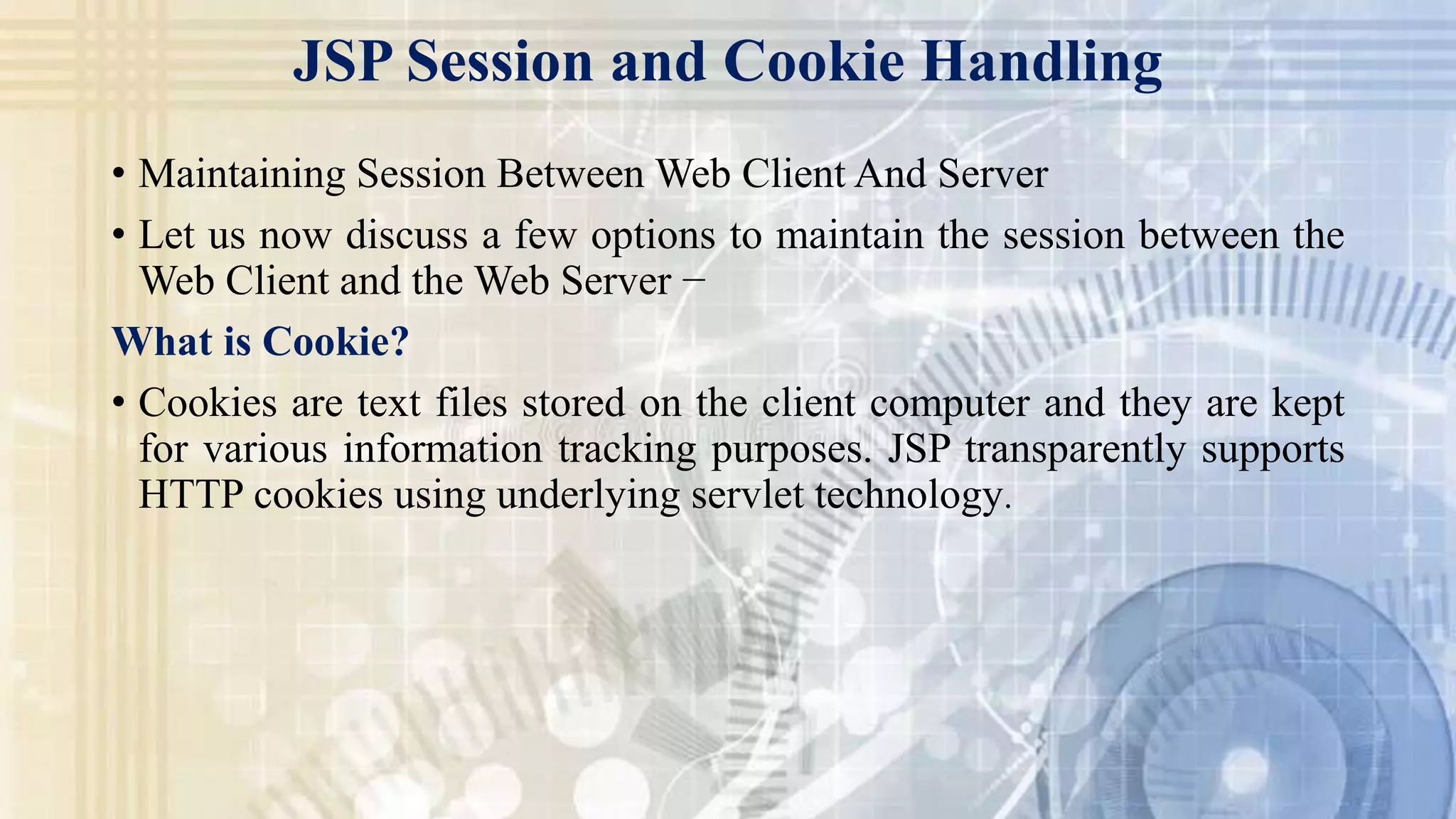 JSP Session and Cookie Handling

• Maintaining Session Between Web Client And Server

• Let us now discuss a few options to maintain the session between the Web Client and the Web Server −

What is Cookie?

• Cookies are text files stored on the client computer and they are kept for various information tracking purposes. JSP transparently supports HTTP cookies using underlying servlet technology.